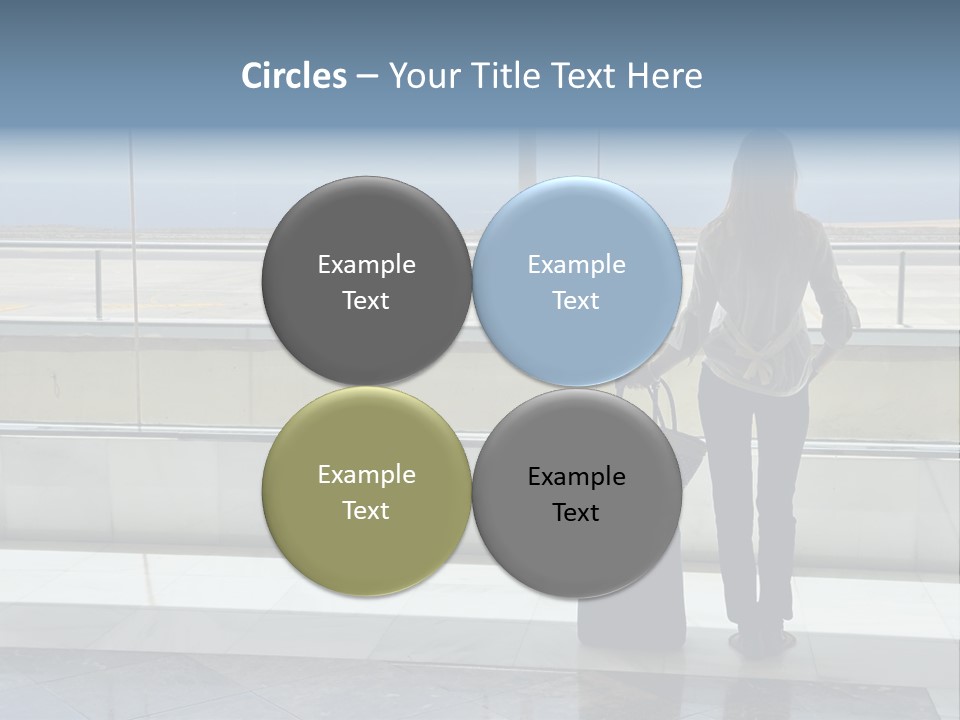 Circles – Your Title Text Here

Example Text

Example Text

Example Text

Example Text